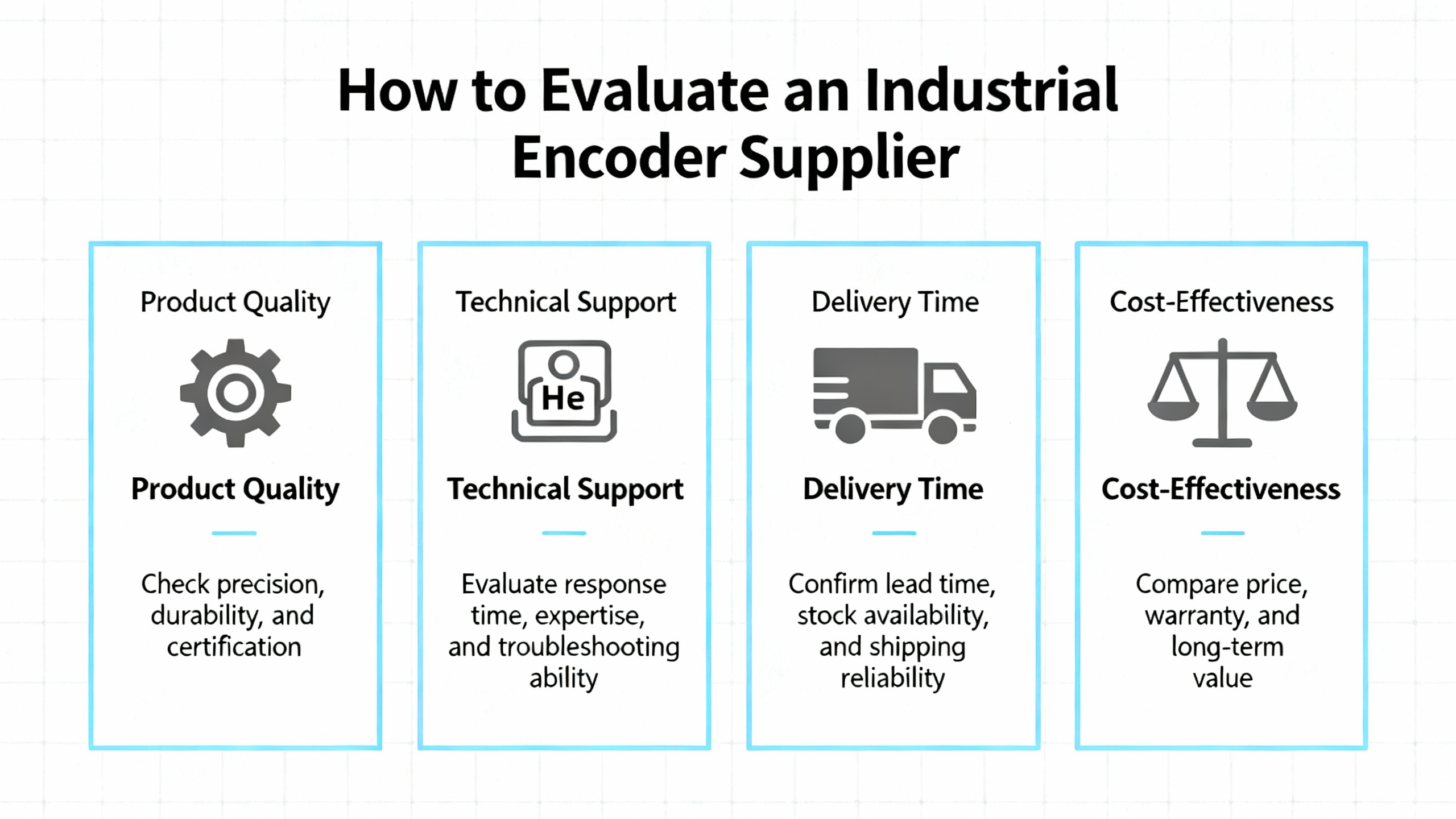 How to Evaluate an Industrial Encoder Supplier

Product Quality

Product Quality

Check precision, durability, and certification

Technical Support

He

Technical Support

Evaluate response time, expertise, and troubleshooting ability

Delivery Time

Delivery Time

Confirm lead time, stock availability, and shipping reliability

Cost-Effectiveness

Cost-Effectiveness

Compare price, warranty, and long-term value